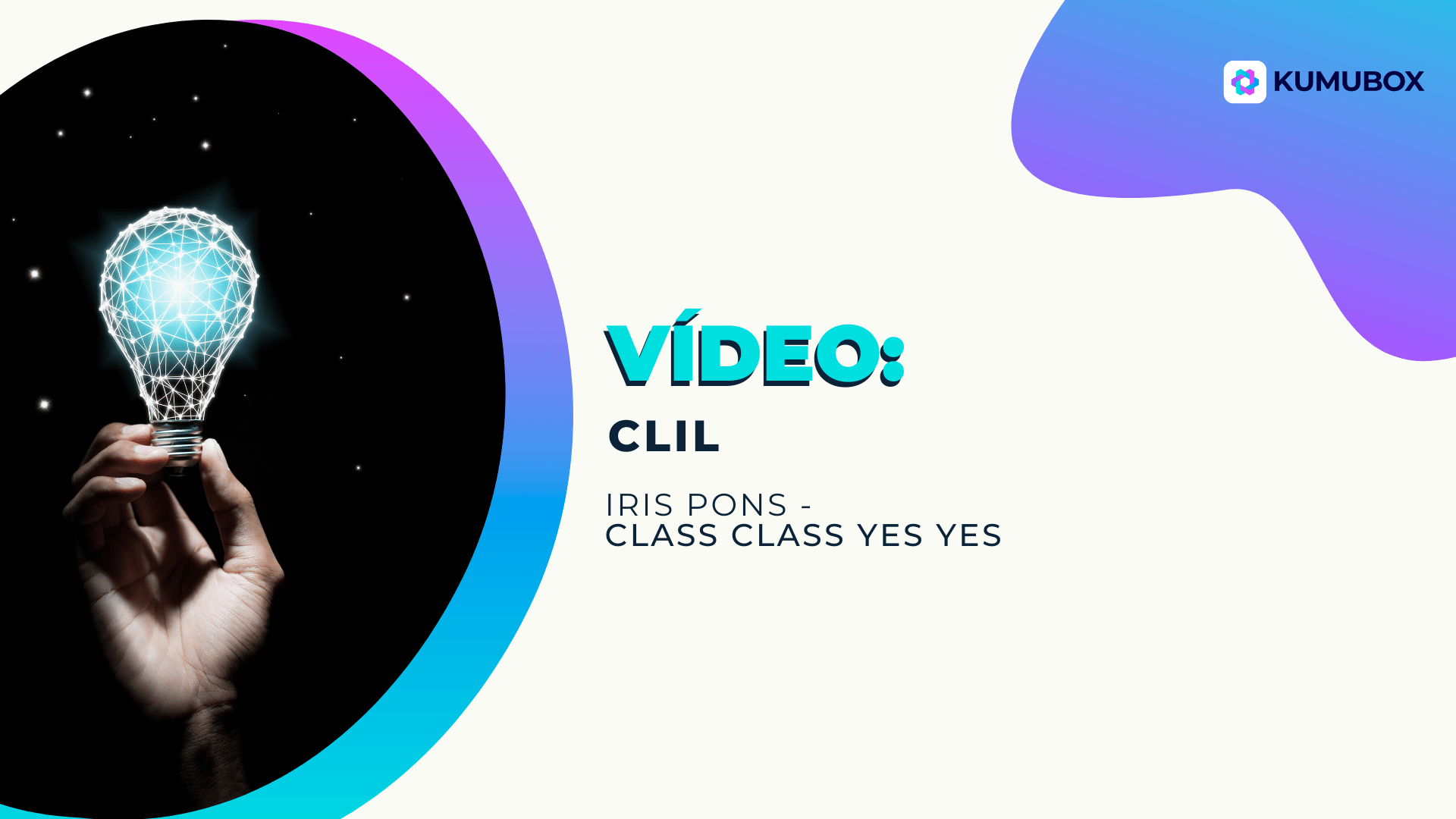 KUMUBOX

VÍDEO:

CLIL

IRIS PONS -
CLASS CLASS YES YES